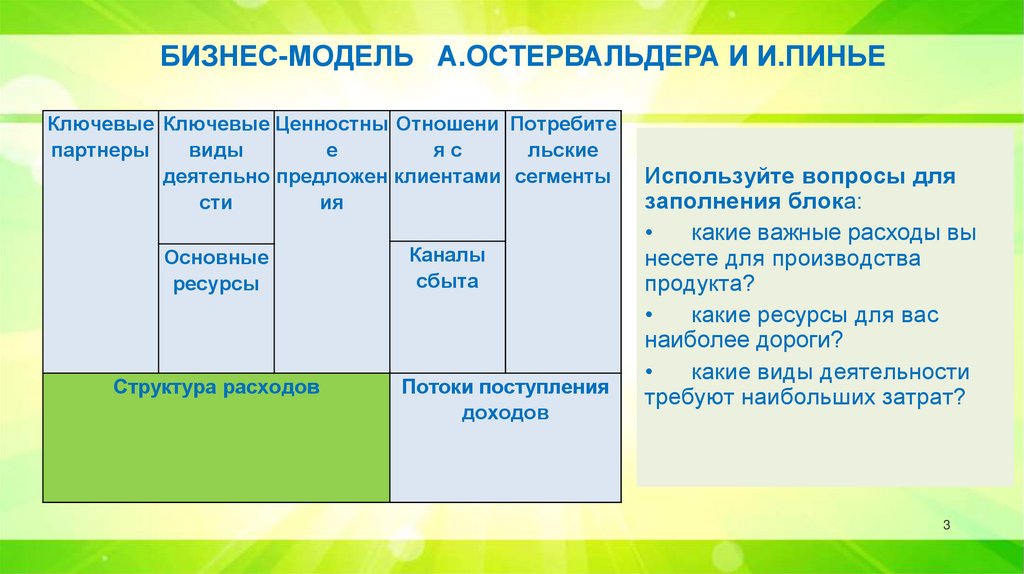 БИЗНЕС-МОДЕЛЬ А.ОСТЕРВАЛЬДЕРА И И.ПИНЬЕ

Ключевые партнеры

Ключевые виды деятельности

Основные ресурсы

Ценностные предложения

Отношения с клиентами

Каналы сбыта

Потребительские сегменты

Структура расходов

Потоки поступления доходов

Используйте вопросы для заполнения блока:

• какие важные расходы вы несете для производства продукта?

• какие ресурсы для вас наиболее дороги?

• какие виды деятельности требуют наибольших затрат?

3